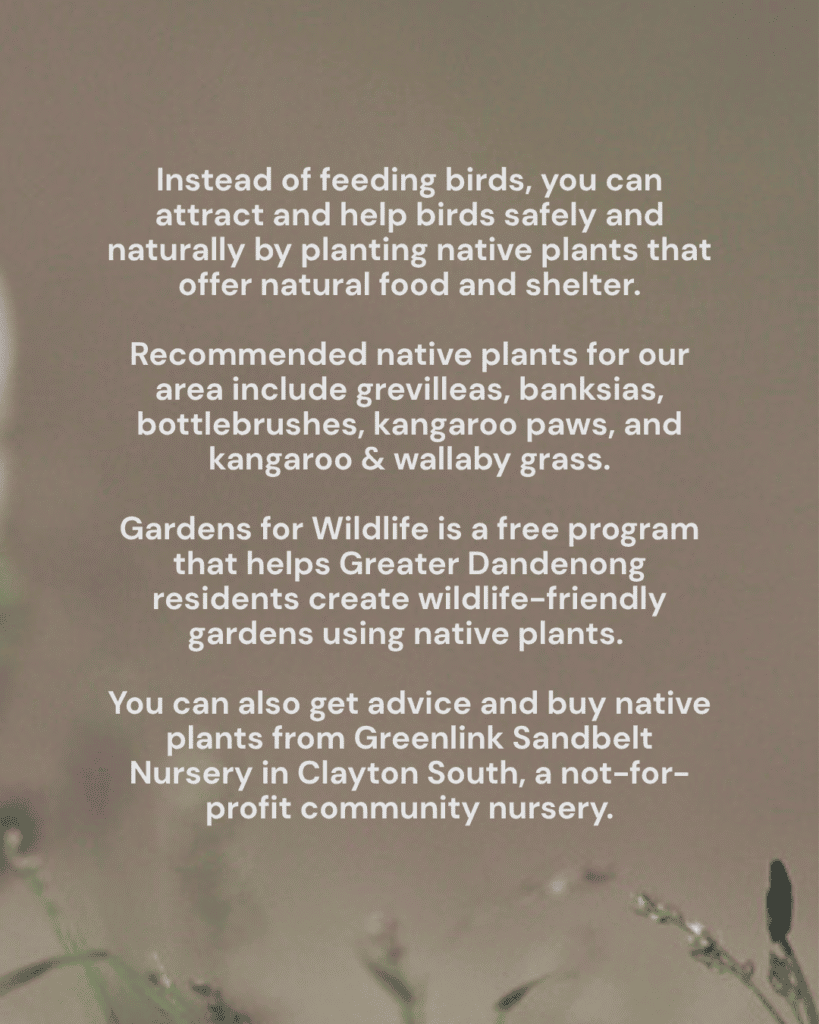 Instead of feeding birds, you can attract and help birds safely and naturally by planting native plants that offer natural food and shelter.

Recommended native plants for our area include grevilleas, banksias, bottlebrushes, kangaroo paws, and kangaroo & wallaby grass.

Gardens for Wildlife is a free program that helps Greater Dandenong residents create wildlife-friendly gardens using native plants.

You can also get advice and buy native plants from Greenlink Sandbelt Nursery in Clayton South, a not-for-profit community nursery.